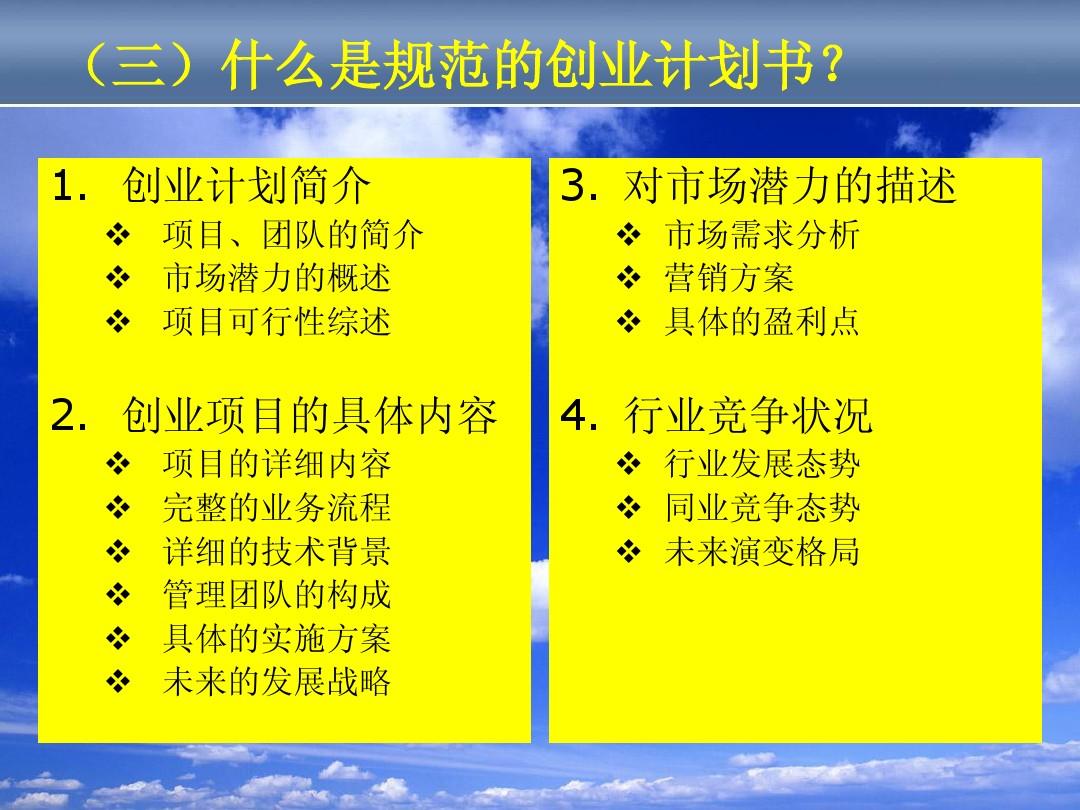 （三）什么是规范的创业计划书？

1. 创业计划简介
❖ 项目、团队的简介
❖ 市场潜力的概述
❖ 项目可行性综述

2. 创业项目的具体内容
❖ 项目的详细内容
❖ 完整的业务流程
❖ 详细的技术背景
❖ 管理团队的构成
❖ 具体的实施方案
❖ 未来的发展战略

3. 对市场潜力的描述
❖ 市场需求分析
❖ 营销方案
❖ 具体的盈利点

4. 行业竞争状况
❖ 行业发展态势
❖ 同业竞争态势
❖ 未来演变格局